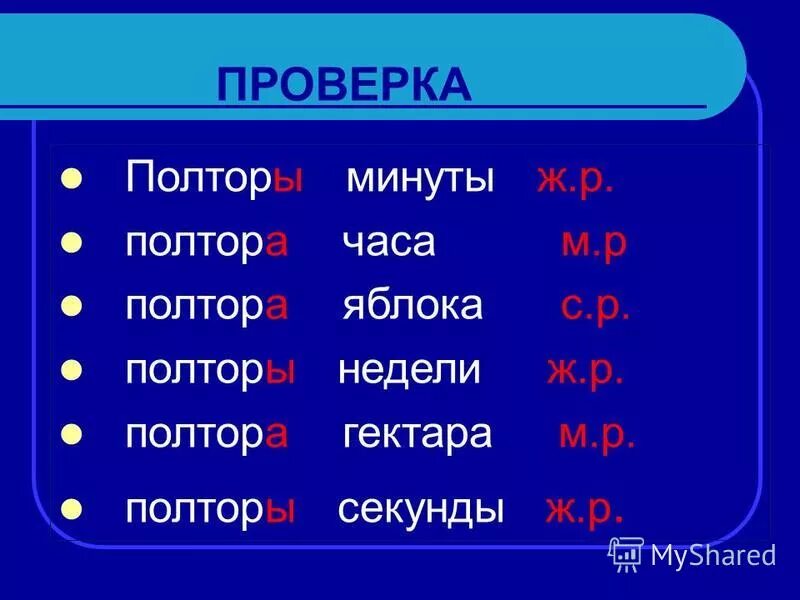 ПРОВЕРКА

- Полторы минуты ж.р.
- полтора часа м.р
- полтора яблока с.р.
- полторы недели ж.р.
- полтора гектара м.р.
- полторы секунды ж.р.

MyShared